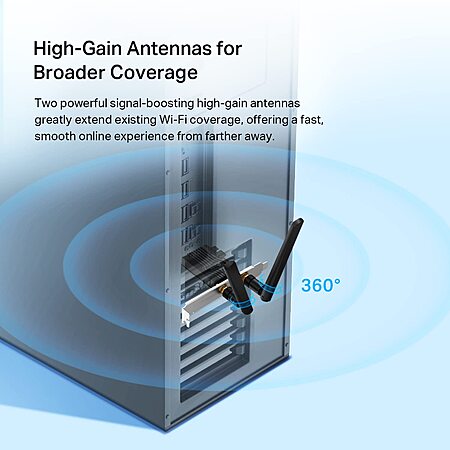 High-Gain Antennas for Broader Coverage

Two powerful signal-boosting high-gain antennas greatly extend existing Wi-Fi coverage, offering a fast, smooth online experience from farther away.

360°